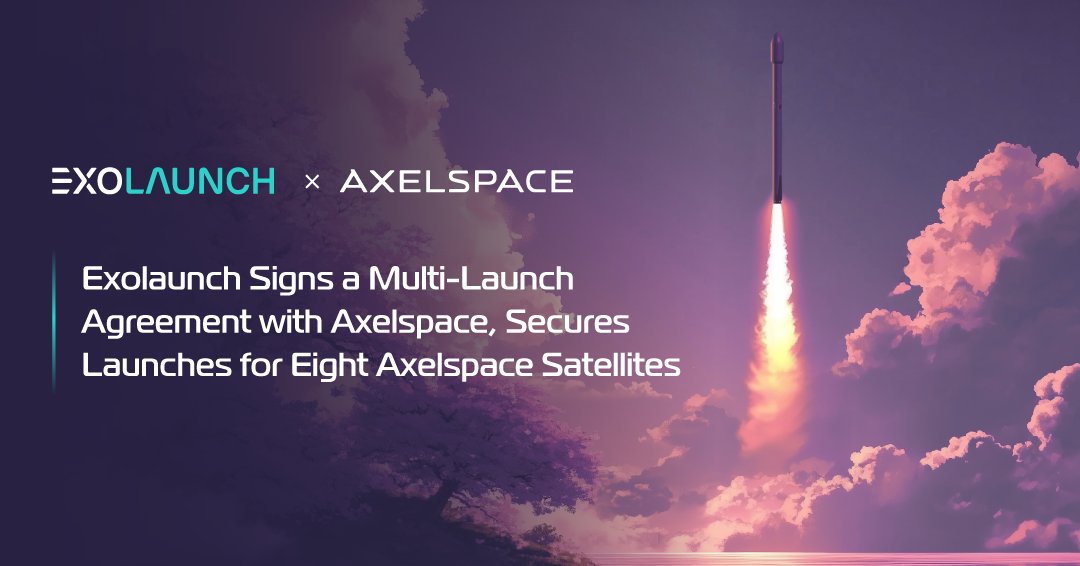 EXOLAUNCH × AXELSPACE

Exolaunch Signs a Multi-Launch Agreement with Axelspace, Secures Launches for Eight Axelspace Satellites